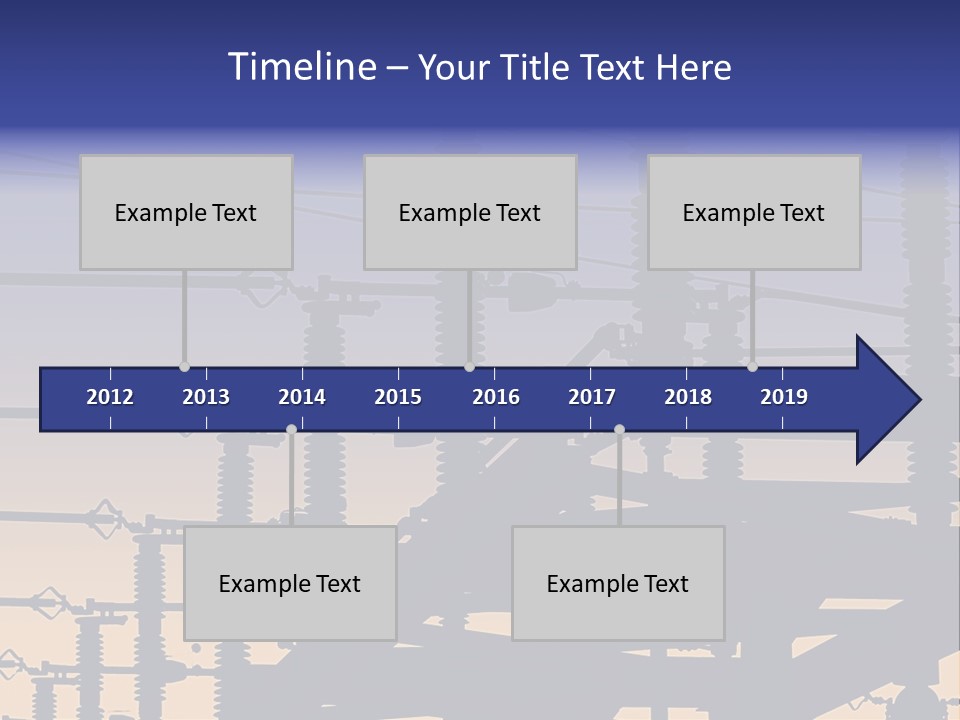 Timeline – Your Title Text Here

Example Text

Example Text

Example Text

2012 2013 2014 2015 2016 2017 2018 2019

Example Text

Example Text